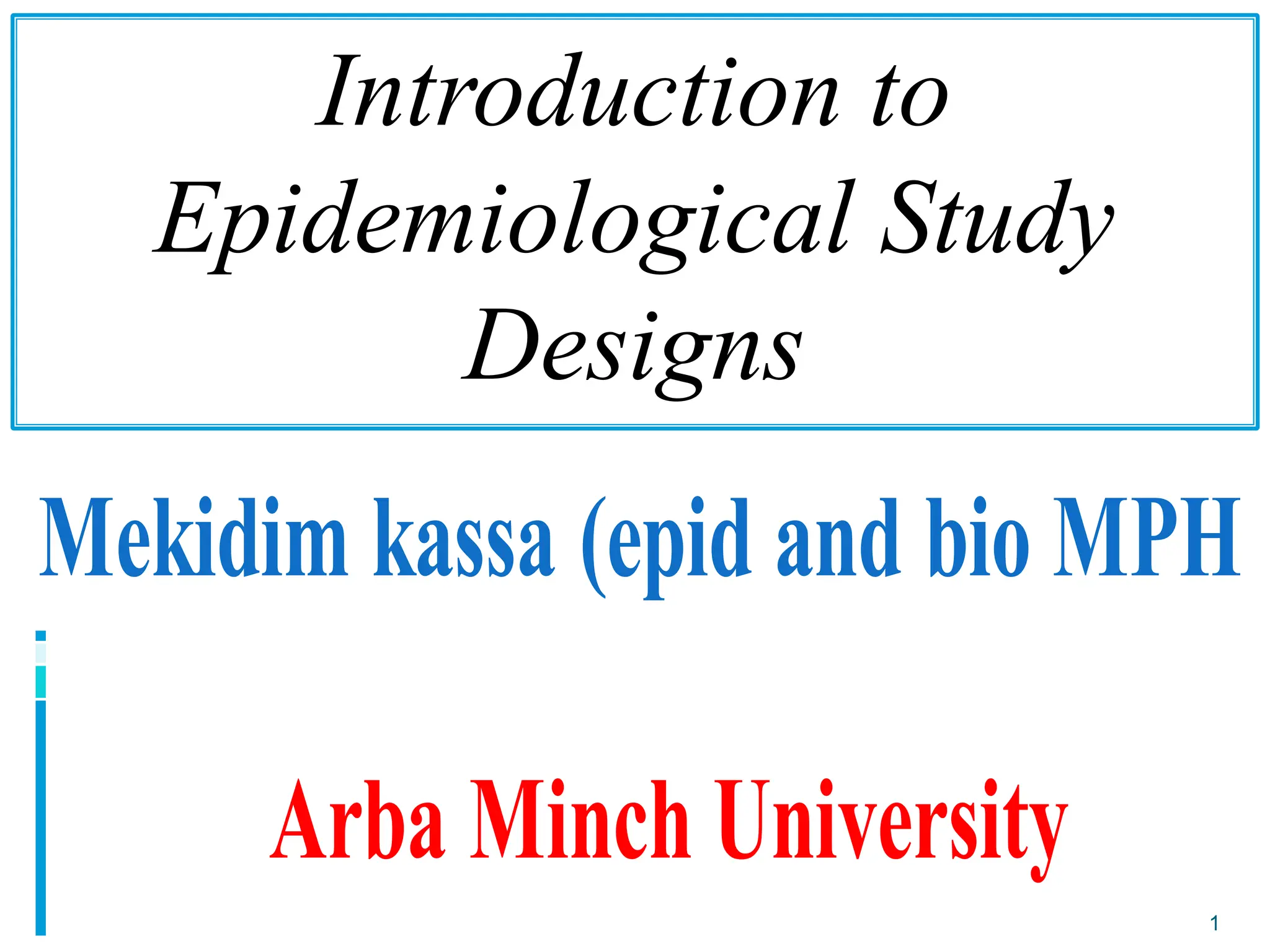 Introduction to Epidemiological Study Designs

Mekidim kassa (epid and bio MPH

Arba Minch University

1